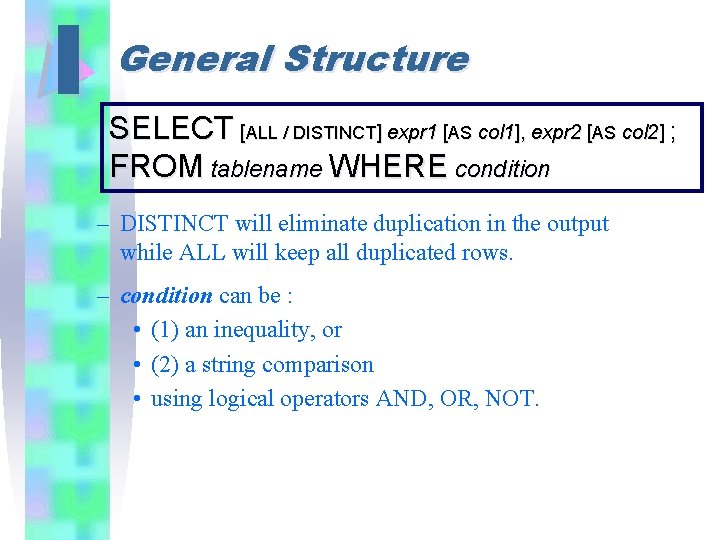 General Structure

SELECT [ALL / DISTINCT] expr1 [AS col1], expr2 [AS col2] ;
FROM tablename WHERE condition

– DISTINCT will eliminate duplication in the output while ALL will keep all duplicated rows.

– condition can be :
• (1) an inequality, or
• (2) a string comparison
• using logical operators AND, OR, NOT.